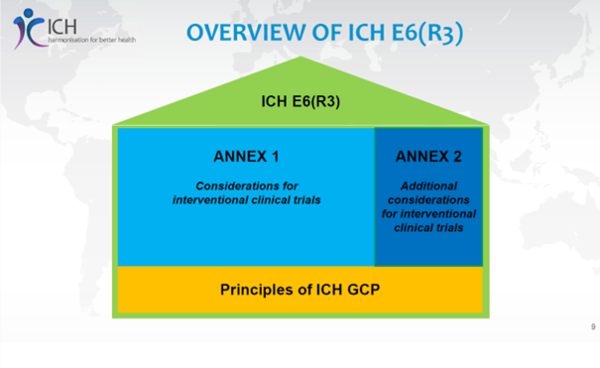 ICH
harmonisation for better health

OVERVIEW OF ICH E6(R3)

ICH E6(R3)

ANNEX 1

Considerations for interventional clinical trials

ANNEX 2

Additional considerations for interventional clinical trials

Principles of ICH GCP

9